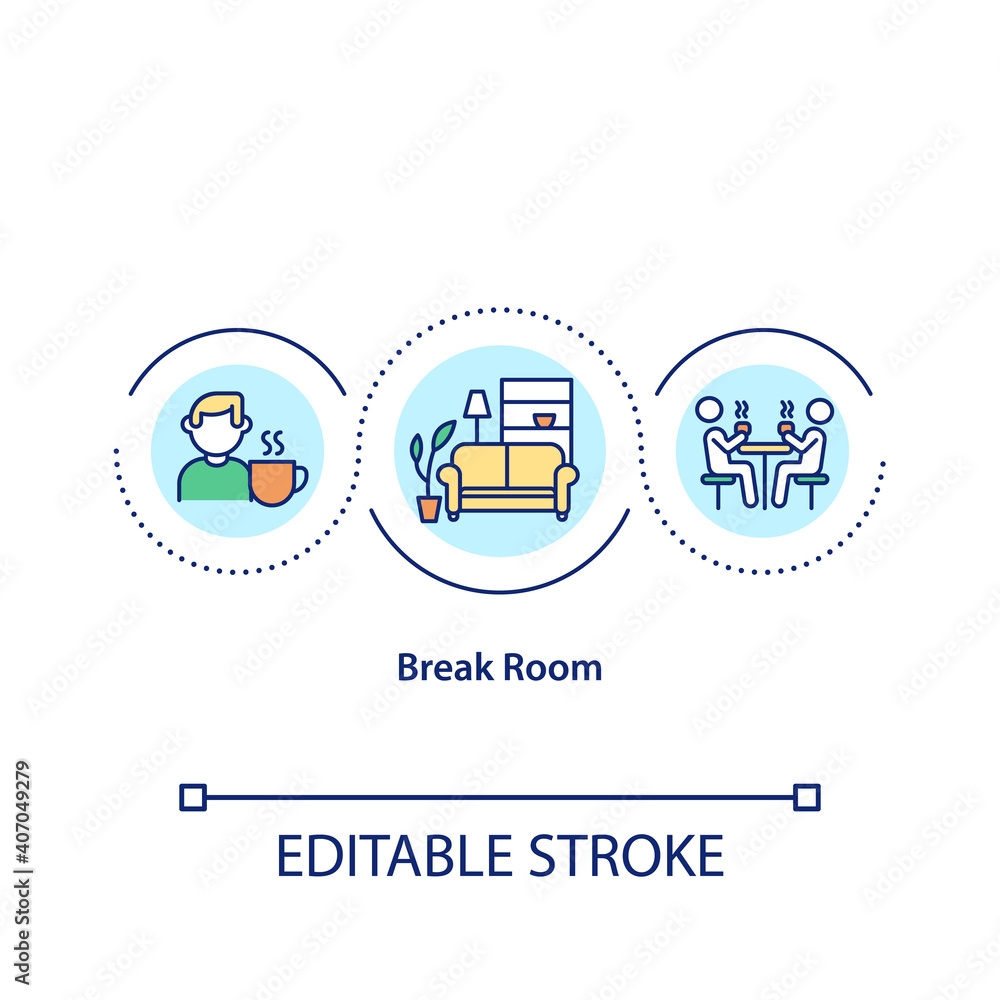 Break Room

EDITABLE STROKE

Adobe Stock | #407049279